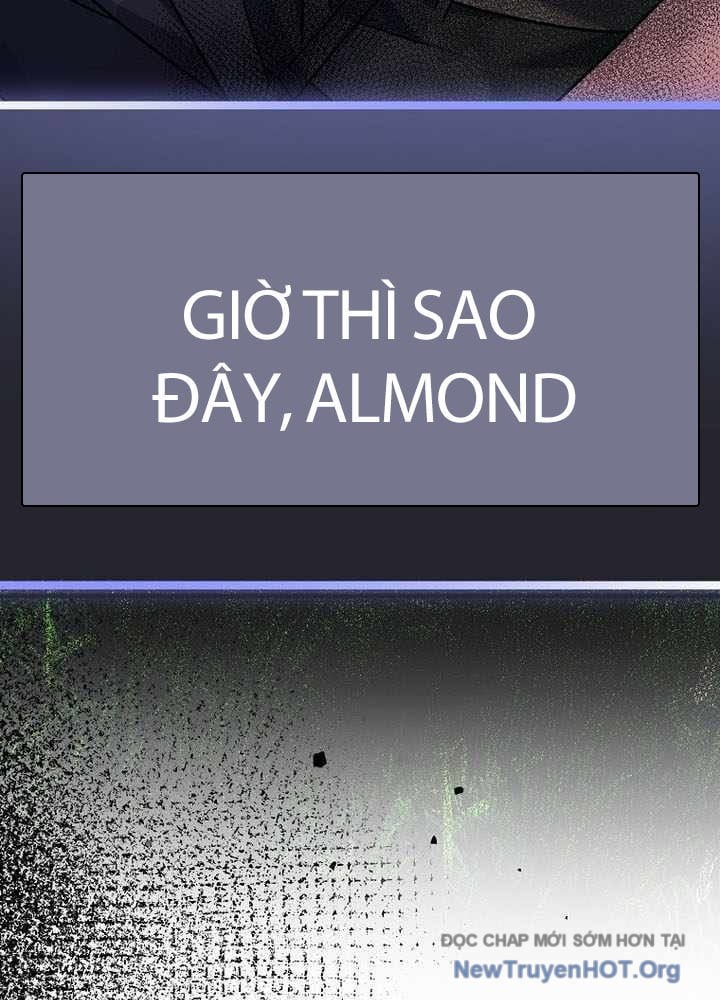 GIỜ THÌ SAO ĐÂY, ALMOND

ĐỌC CHAP MỚI SỚM HƠN TẠI
NewTruyenHOT.Org